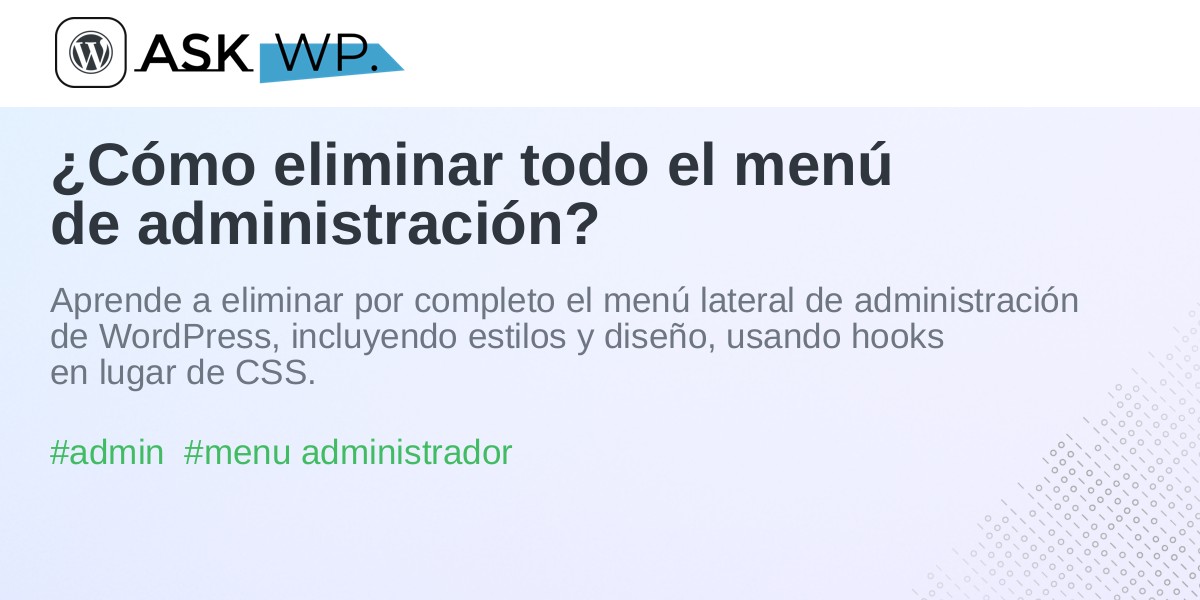 ASK WP.

¿Cómo eliminar todo el menú de administración?

Aprende a eliminar por completo el menú lateral de administración de WordPress, incluyendo estilos y diseño, usando hooks en lugar de CSS.

#admin #menu administrador